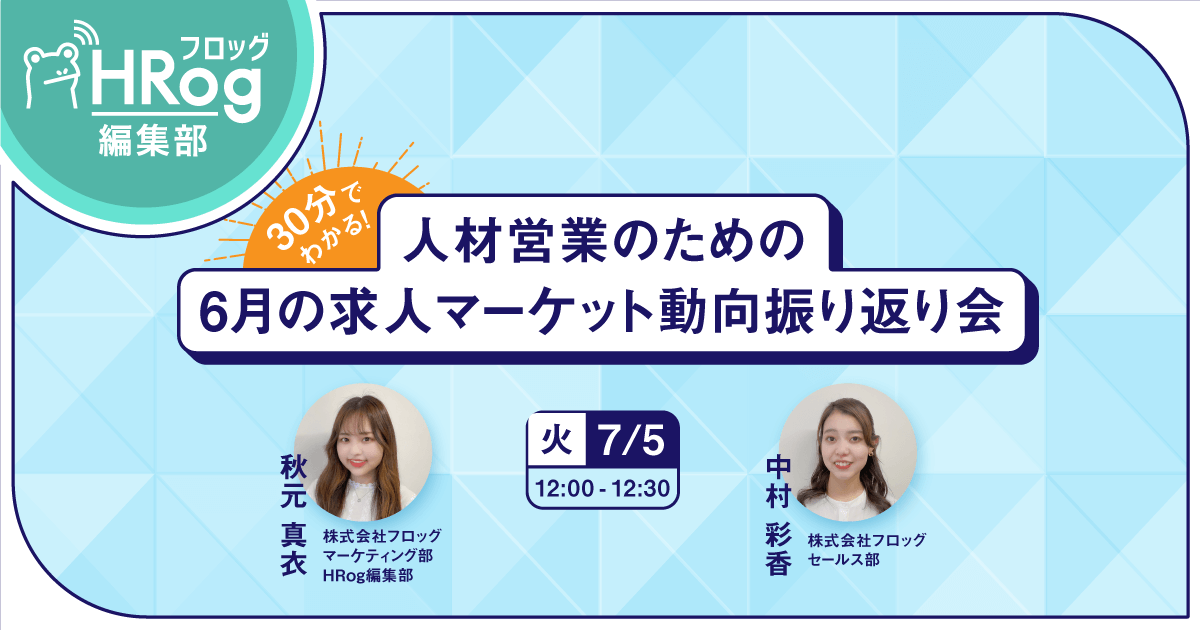 フロッグ
HRog
編集部

30分でわかる!

人材営業のための
6月の求人マーケット動向振り返り会

秋元 真衣
株式会社フロッグ
マーケティング部
HRog編集部

火 7/5
12:00 - 12:30

中村 彩香
株式会社フロッグ
セールス部